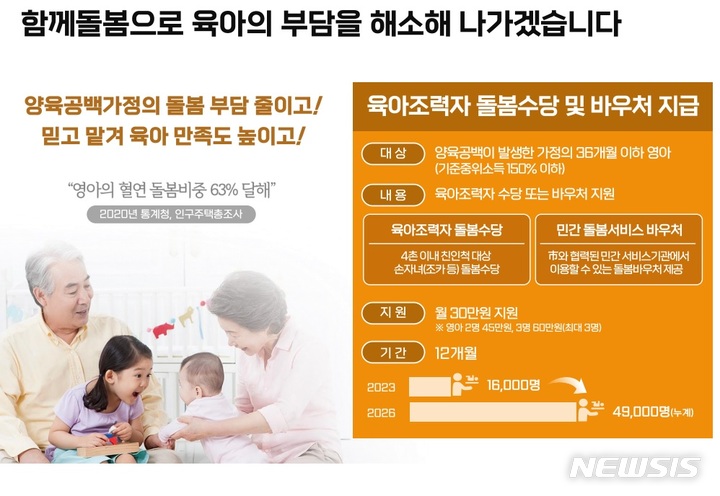 함께돌봄으로 육아의 부담을 해소해 나가겠습니다

양육공백가정의 돌봄 부담 줄이고!
믿고 맡겨 육아 만족도 높이고!

"영아의 혈연 돌봄비중 63% 달해"

2020년 통계청, 인구주택총조사

육아조력자 돌봄수당 및 바우처 지급

대 상 양육공백이 발생한 가정의 36개월 이하 영아 (기준중위소득 150% 이하)

내 용 육아조력자 수당 또는 바우처 지원

육아조력자 돌봄수당
4촌 이내 친인척 대상 손자녀(조카 등) 돌봄수당

민간 돌봄서비스 바우처
市와 협력된 민간 서비스기관에서 이용할 수 있는 돌봄바우처 제공

지 원 월 30만원 지원
※ 영아 2명 45만원, 3명 60만원(최대 3명)

기 간 12개월

2023 16,000명
2026 49,000명(누계)

NEWSIS